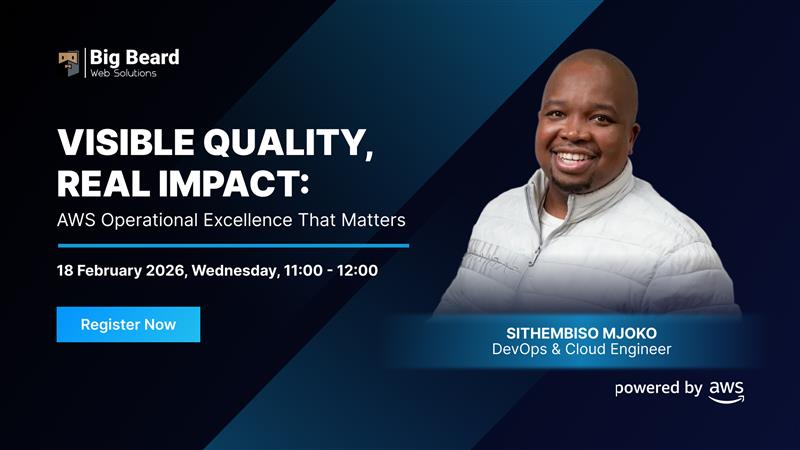 Big Beard
Web Solutions

VISIBLE QUALITY, REAL IMPACT:
AWS Operational Excellence That Matters

18 February 2026, Wednesday, 11:00 - 12:00

Register Now

SITHEMBISO MJOKO
DevOps & Cloud Engineer

powered by aws